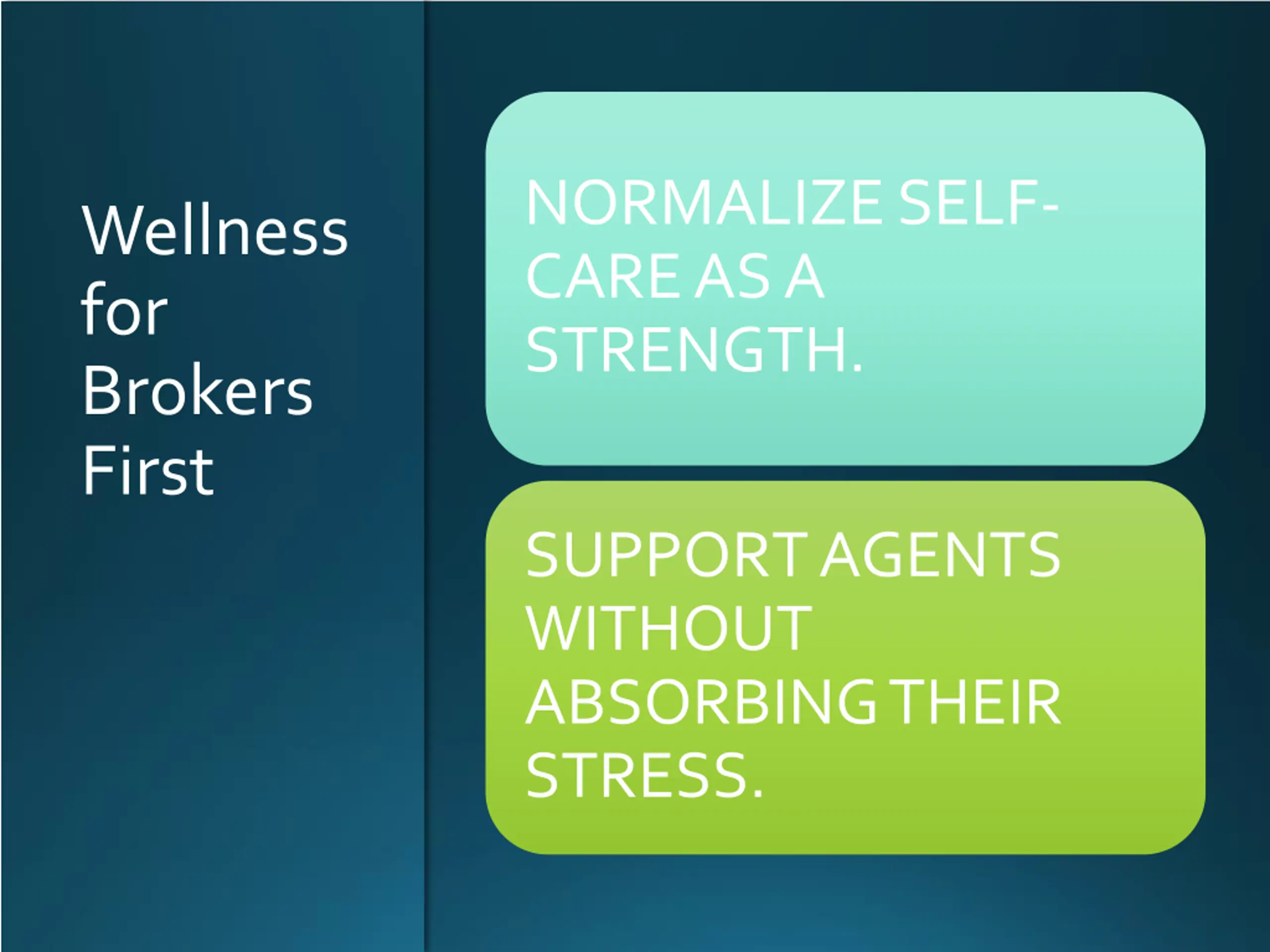 Wellness for Brokers First

NORMALIZE SELF-CARE AS A STRENGTH.

SUPPORT AGENTS WITHOUT ABSORBING THEIR STRESS.